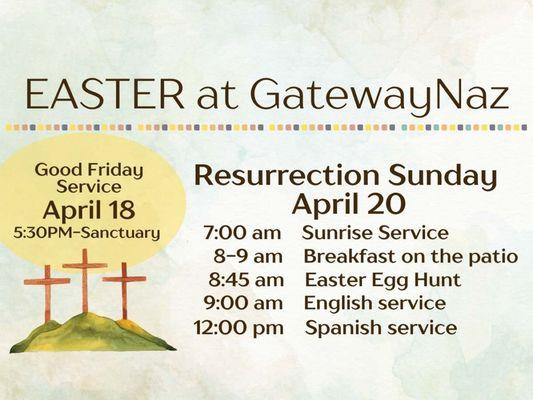 EASTER at GatewayNaz

Good Friday Service
April 18
5:30PM-Sanctuary

Resurrection Sunday
April 20

7:00 am Sunrise Service
8-9 am Breakfast on the patio
8:45 am Easter Egg Hunt
9:00 am English service
12:00 pm Spanish service